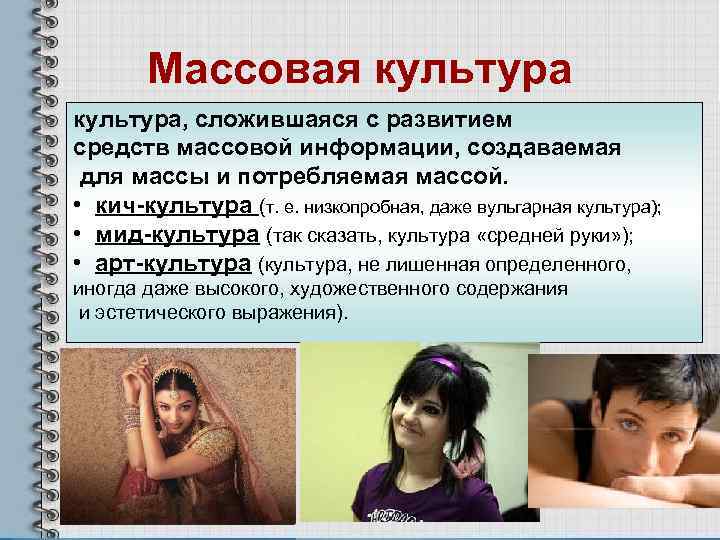 Массовая культура

культура, сложившаяся с развитием средств массовой информации, создаваемая для массы и потребляемая массой.

• кич-культура (т. е. низкопробная, даже вульгарная культура);
• мид-культура (так сказать, культура «средней руки»);
• арт-культура (культура, не лишенная определенного, иногда даже высокого, художественного содержания и эстетического выражения).